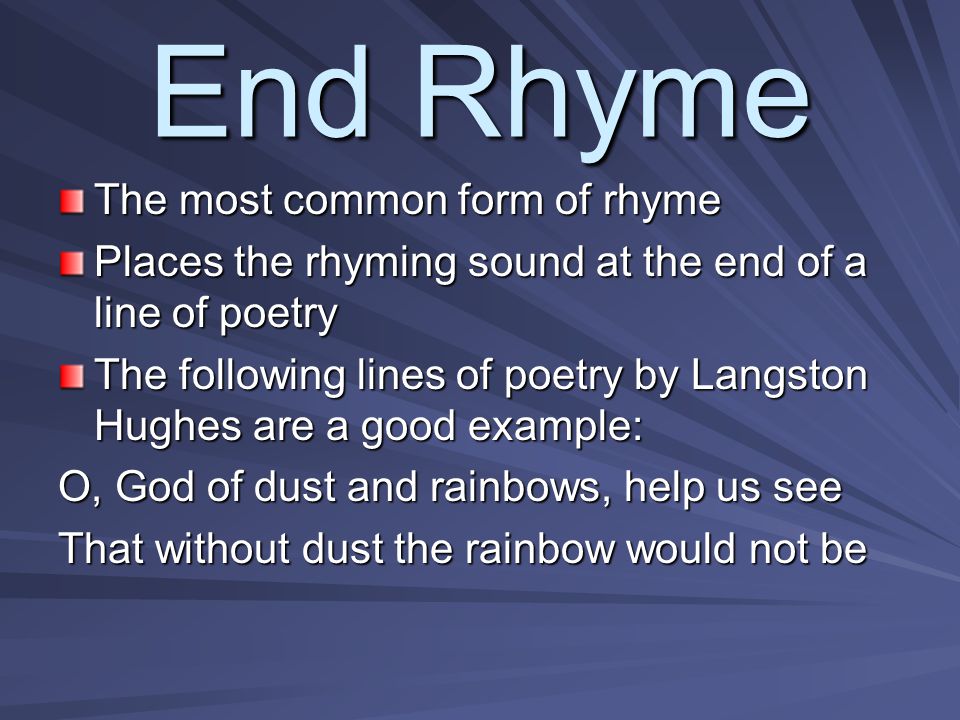 End Rhyme

The most common form of rhyme

Places the rhyming sound at the end of a line of poetry

The following lines of poetry by Langston Hughes are a good example:

O, God of dust and rainbows, help us see
That without dust the rainbow would not be